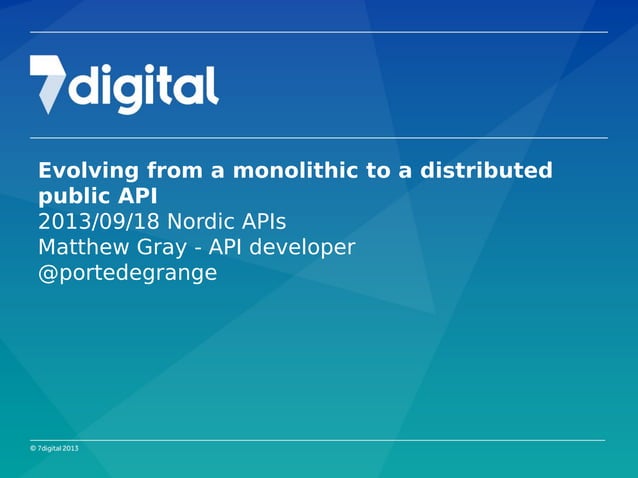 7digital

Evolving from a monolithic to a distributed public API
2013/09/18 Nordic APIs
Matthew Gray - API developer
@portedegrange

© 7digital 2013